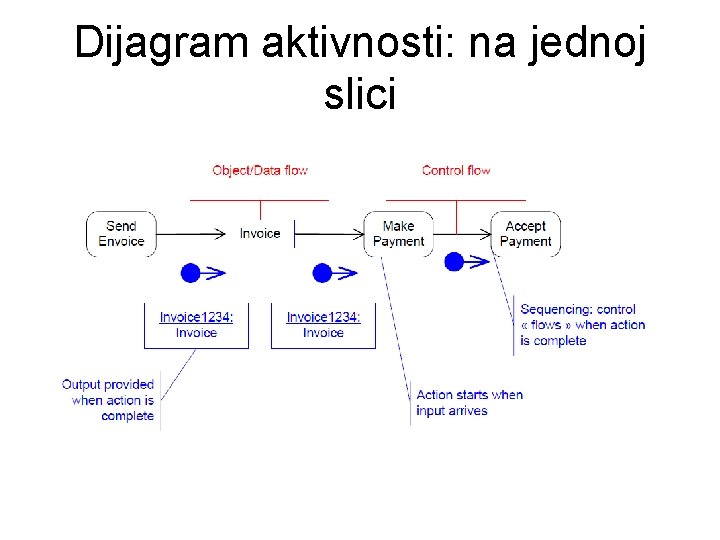 Dijagram aktivnosti: na jednoj slici

Object/Data flow

Control flow

Send Envoice

Invoice

Make Payment

Accept Payment

Invoice1234: Invoice

Invoice1234: Invoice

Sequencing: control « flows » when action is complete

Output provided when action is complete

Action starts when input arrives